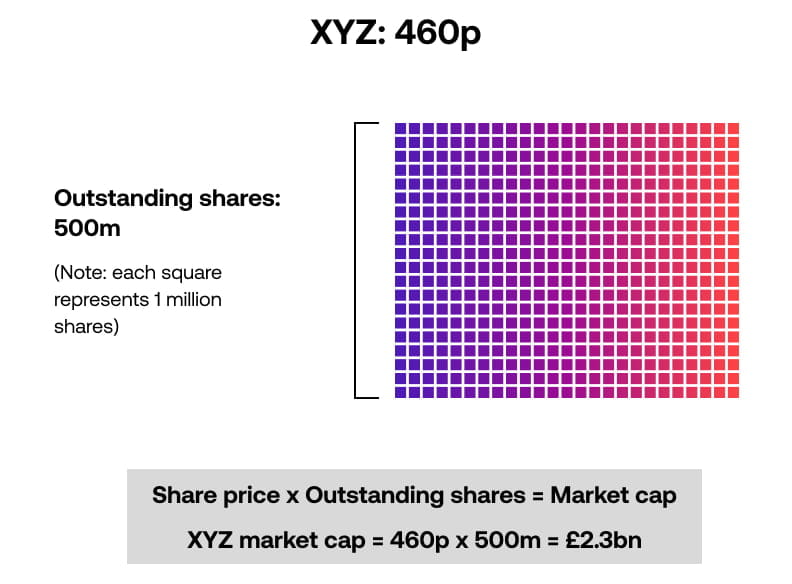 XYZ: 460p

Outstanding shares: 500m

(Note: each square represents 1 million shares)

Share price x Outstanding shares = Market cap

XYZ market cap = 460p x 500m = £2.3bn